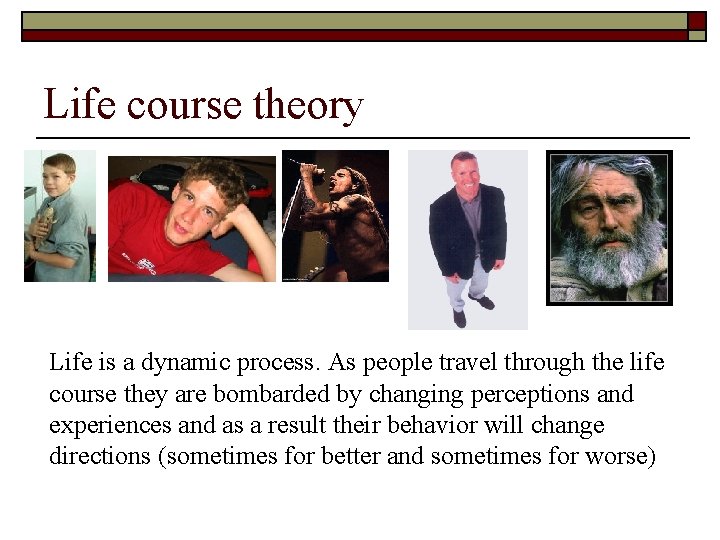 Life course theory

Life is a dynamic process. As people travel through the life course they are bombarded by changing perceptions and experiences and as a result their behavior will change directions (sometimes for better and sometimes for worse)